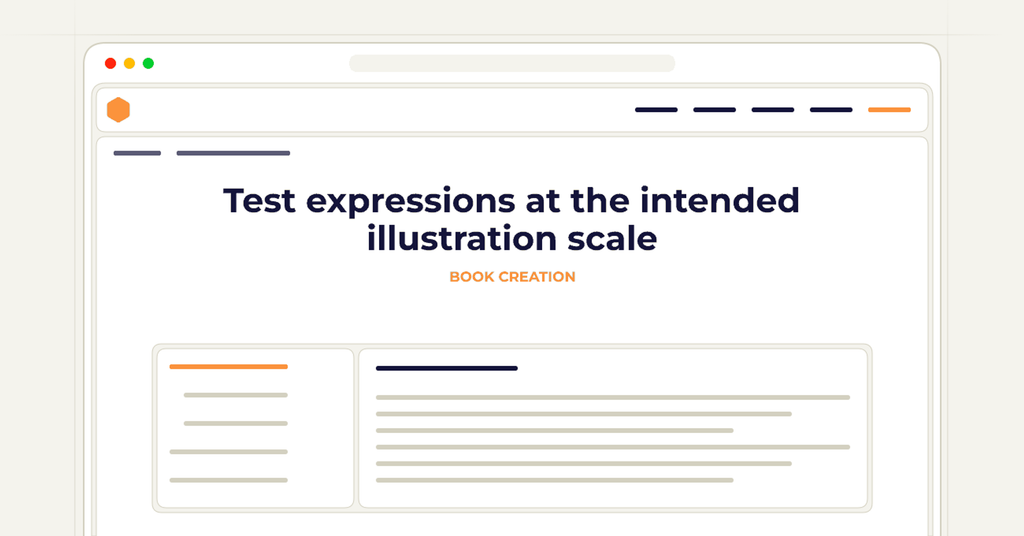 Test expressions at the intended illustration scale

BOOK CREATION